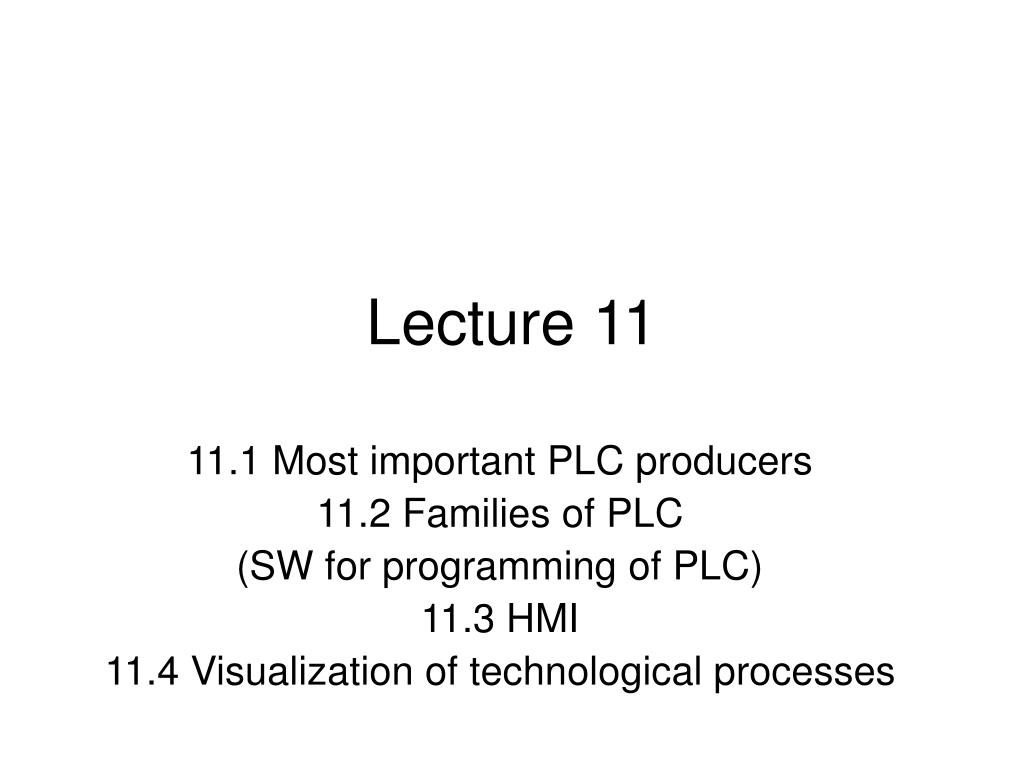 Lecture 11

11.1 Most important PLC producers
11.2 Families of PLC
(SW for programming of PLC)
11.3 HMI
11.4 Visualization of technological processes